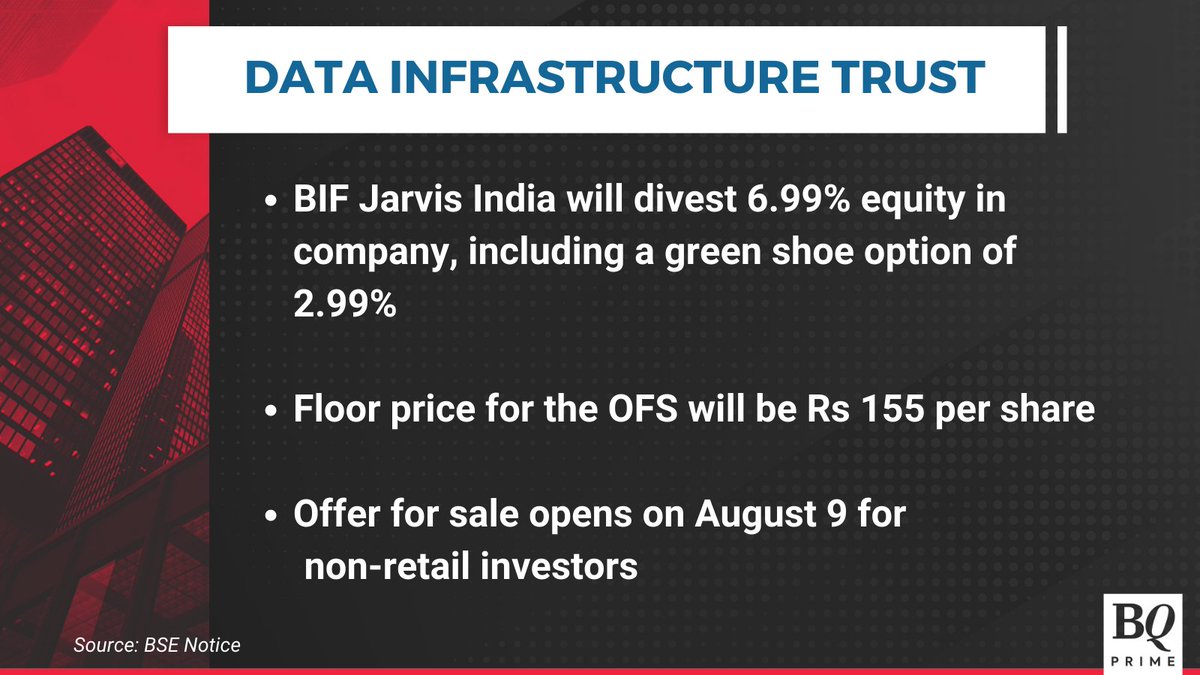 DATA INFRASTRUCTURE TRUST

• BIF Jarvis India will divest 6.99% equity in company, including a green shoe option of 2.99%

• Floor price for the OFS will be Rs 155 per share

• Offer for sale opens on August 9 for non-retail investors

Source: BSE Notice

BQ
PRIME